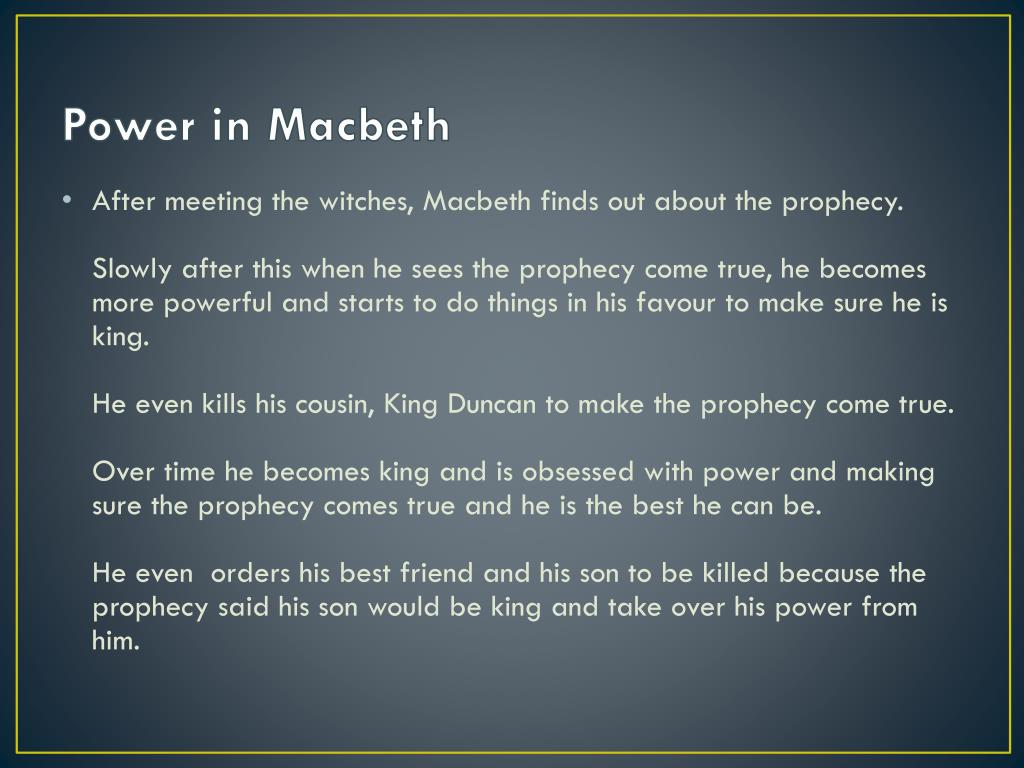 Power in Macbeth

• After meeting the witches, Macbeth finds out about the prophecy.

Slowly after this when he sees the prophecy come true, he becomes more powerful and starts to do things in his favour to make sure he is king.

He even kills his cousin, King Duncan to make the prophecy come true.

Over time he becomes king and is obsessed with power and making sure the prophecy comes true and he is the best he can be.

He even  orders his best friend and his son to be killed because the prophecy said his son would be king and take over his power from him.